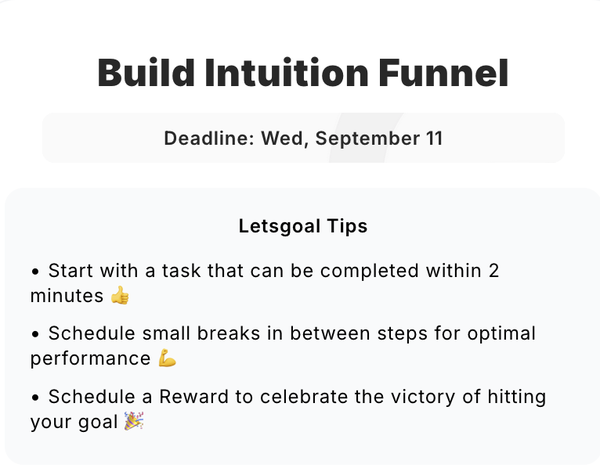 Build Intuition Funnel

Deadline: Wed, September 11

Letsgoal Tips

• Start with a task that can be completed within 2 minutes 👍

• Schedule small breaks in between steps for optimal performance 💪

• Schedule a Reward to celebrate the victory of hitting your goal 🎉